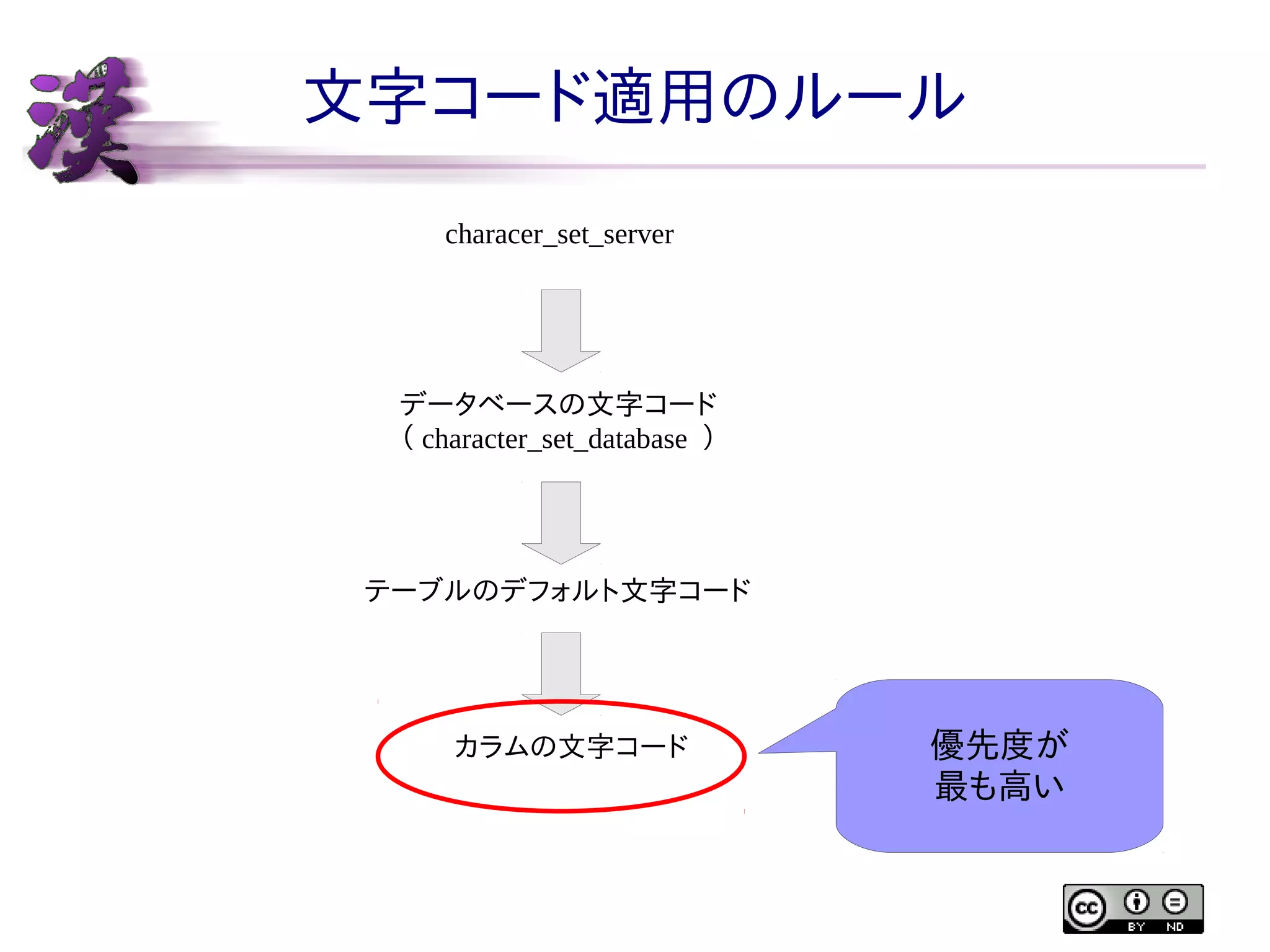 漢

文字コード適用のルール

characer_set_server

データベースの文字コード
（ character_set_database ）

テーブルのデフォルト文字コード

カラムの文字コード

優先度が
最も高い

cc BY ND